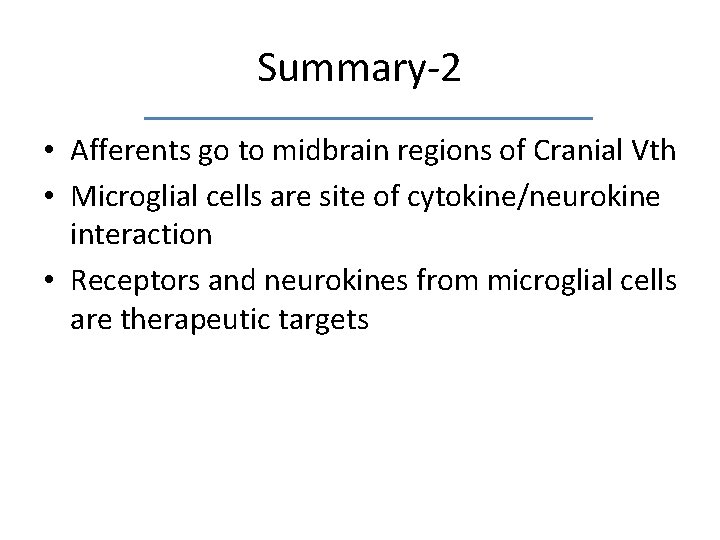 Summary-2

• Afferents go to midbrain regions of Cranial Vth

• Microglial cells are site of cytokine/neurokine interaction

• Receptors and neurokines from microglial cells are therapeutic targets